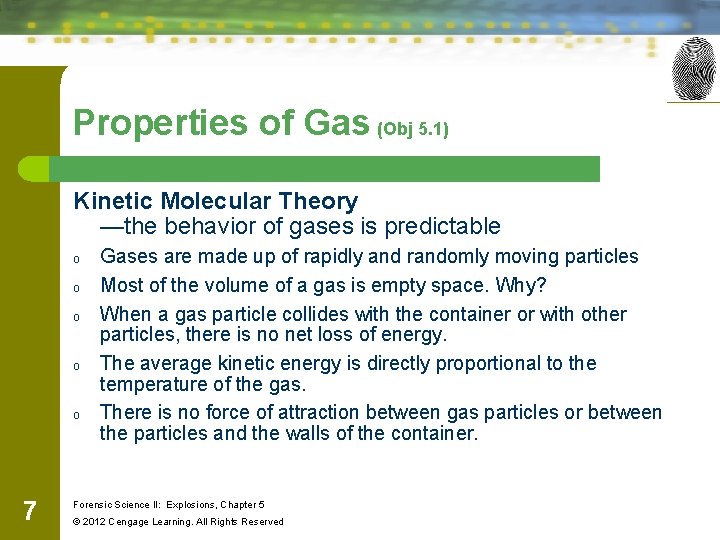 Properties of Gas (Obj 5.1)

Kinetic Molecular Theory
—the behavior of gases is predictable

o Gases are made up of rapidly and randomly moving particles
o Most of the volume of a gas is empty space. Why?
o When a gas particle collides with the container or with other particles, there is no net loss of energy.
o The average kinetic energy is directly proportional to the temperature of the gas.
o There is no force of attraction between gas particles or between the particles and the walls of the container.

7

Forensic Science II: Explosions, Chapter 5
© 2012 Cengage Learning. All Rights Reserved